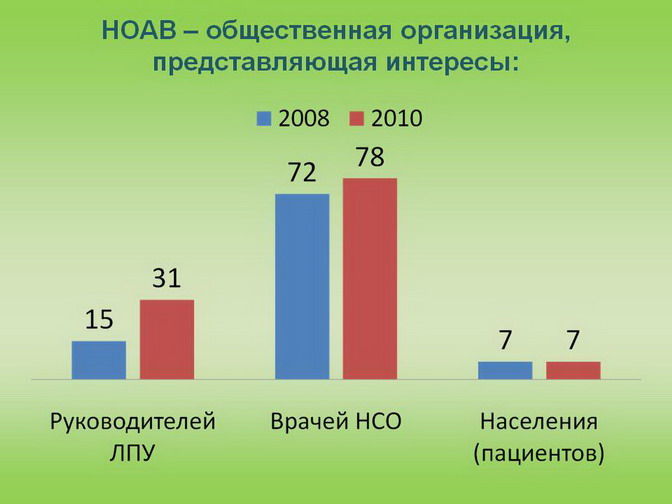 НОАВ – общественная организация, представляющая интересы:

2008 2010

15 31 72 78 7 7

Руководителей ЛПУ

Врачей НСО

Населения (пациентов)